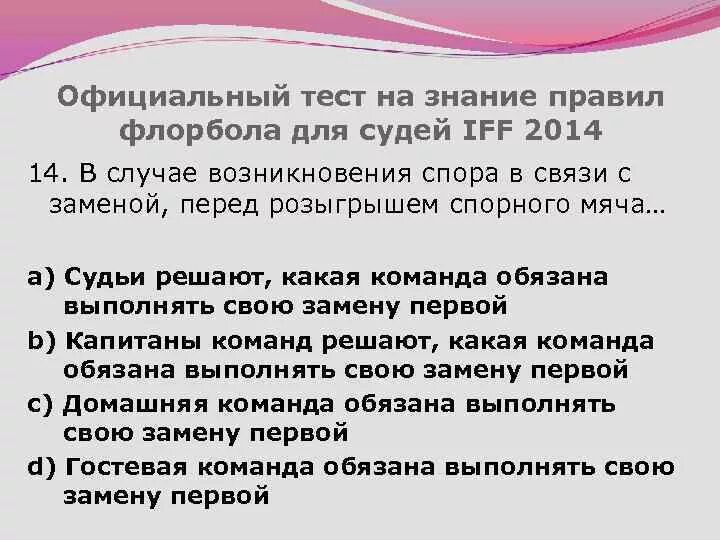 Официальный тест на знание правил флорбола для судей IFF 2014

14. В случае возникновения спора в связи с заменой, перед розыгрышем спорного мяча…

a) Судьи решают, какая команда обязана выполнять свою замену первой
b) Капитаны команд решают, какая команда обязана выполнять свою замену первой
c) Домашняя команда обязана выполнять свою замену первой
d) Гостевая команда обязана выполнять свою замену первой